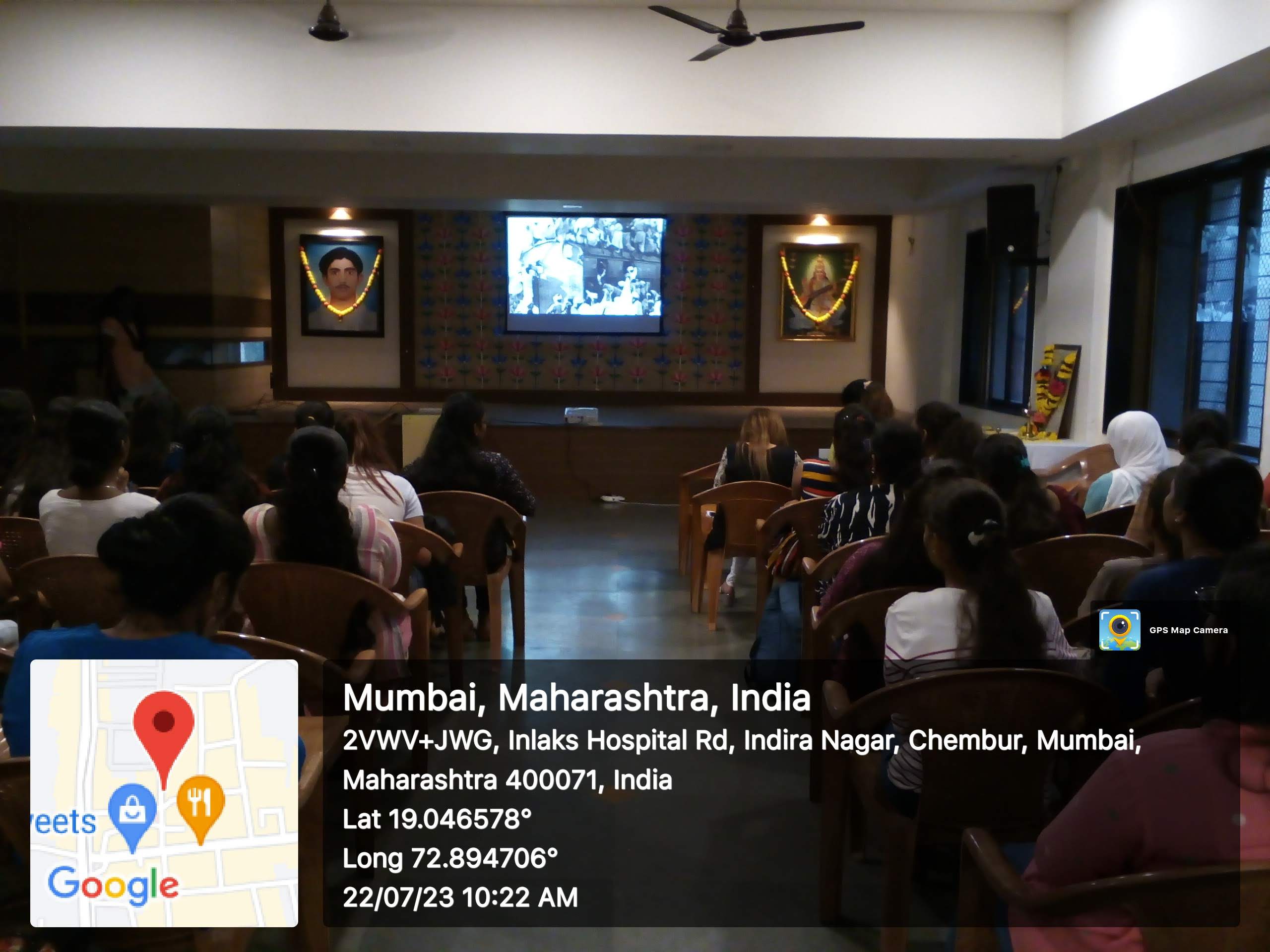 GPS Map Camera

eets

Google

Mumbai, Maharashtra, India
2VWV+JWG, Inlaks Hospital Rd, Indira Nagar, Chembur, Mumbai, Maharashtra 400071, India
Lat 19.046578°
Long 72.894706°
22/07/23 10:22 AM